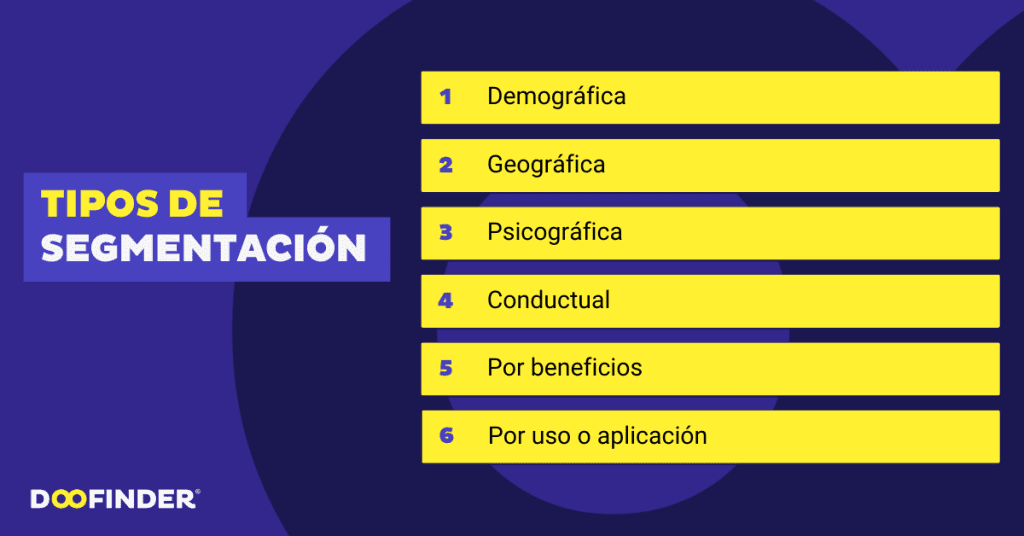 TIPOS DE SEGMENTACIÓN

1 Demográfica
2 Geográfica
3 Psicográfica
4 Conductual
5 Por beneficios
6 Por uso o aplicación

DOOFINDER®